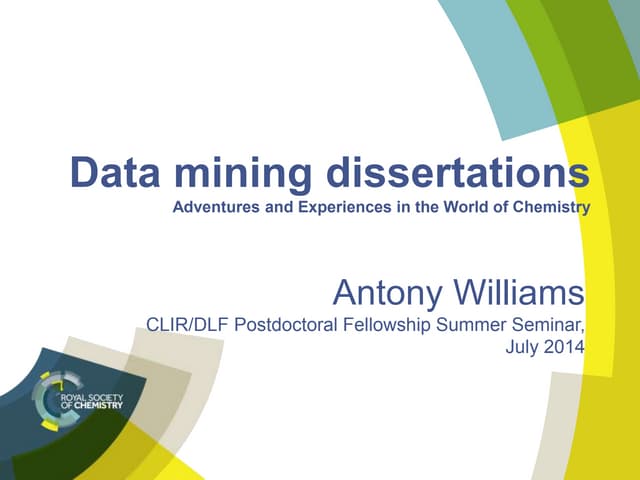 Data mining dissertations
Adventures and Experiences in the World of Chemistry

Antony Williams
CLIR/DLF Postdoctoral Fellowship Summer Seminar, July 2014

ROYAL SOCIETY OF CHEMISTRY